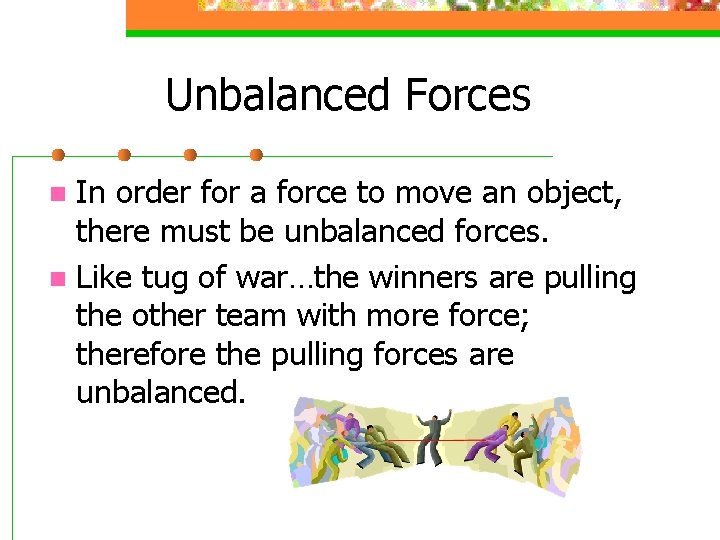 Unbalanced Forces

- In order for a force to move an object, there must be unbalanced forces.
- Like tug of war…the winners are pulling the other team with more force; therefore the pulling forces are unbalanced.